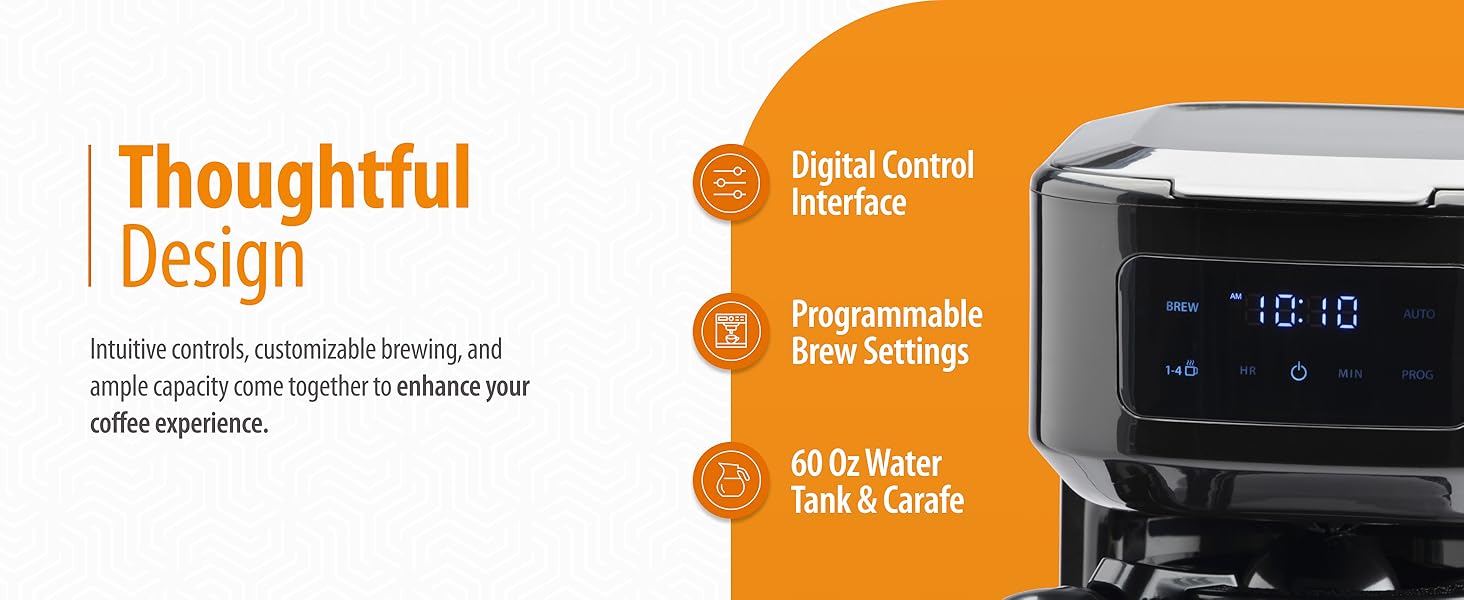 Thoughtful Design

Intuitive controls, customizable brewing, and ample capacity come together to enhance your coffee experience.

Digital Control Interface

Programmable Brew Settings

60 Oz Water Tank & Carafe

BREW
AM 10:10
AUTO
1-4
HR
MIN
PROG